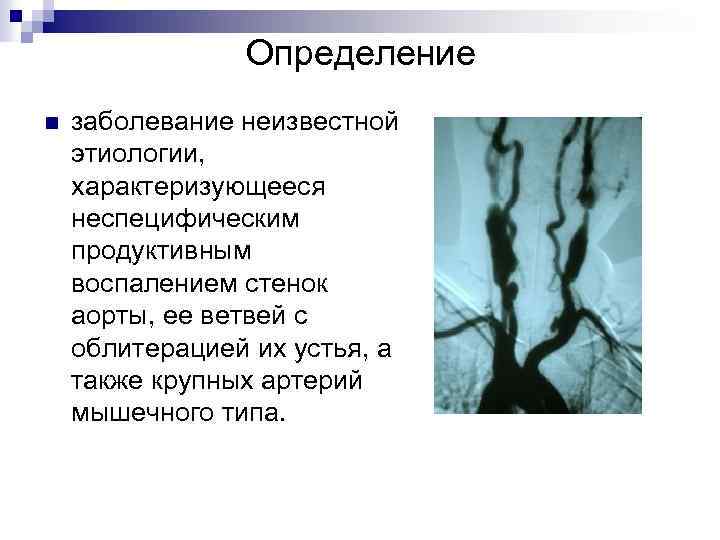 Определение

заболевание неизвестной этиологии, характеризующееся неспецифическим продуктивным воспалением стенок аорты, ее ветвей с облитерацией их устья, а также крупных артерий мышечного типа.